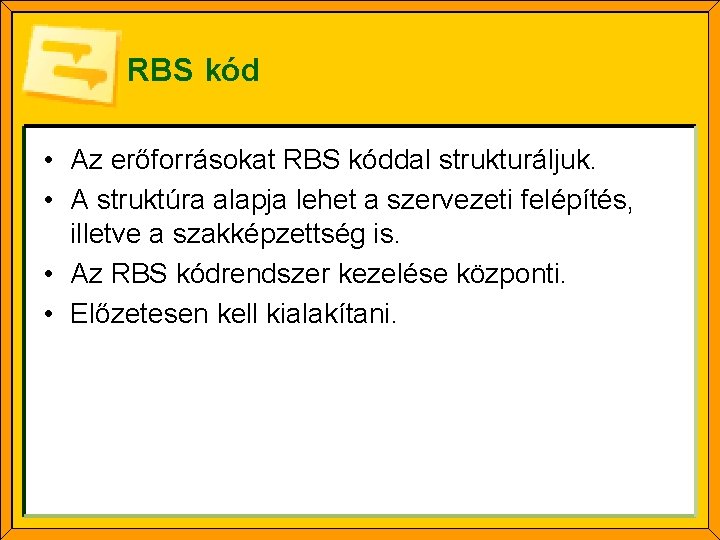 RBS kód

• Az erőforrásokat RBS kóddal strukturáljuk.
• A struktúra alapja lehet a szervezeti felépítés, illetve a szakképzettség is.
• Az RBS kódrendszer kezelése központi.
• Előzetesen kell kialakítani.